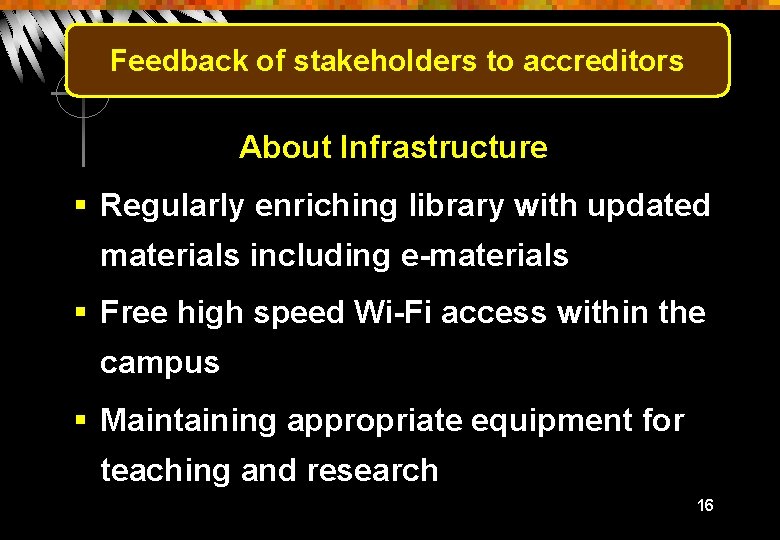 Feedback of stakeholders to accreditors

About Infrastructure

▪ Regularly enriching library with updated materials including e-materials

▪ Free high speed Wi-Fi access within the campus

▪ Maintaining appropriate equipment for teaching and research

16